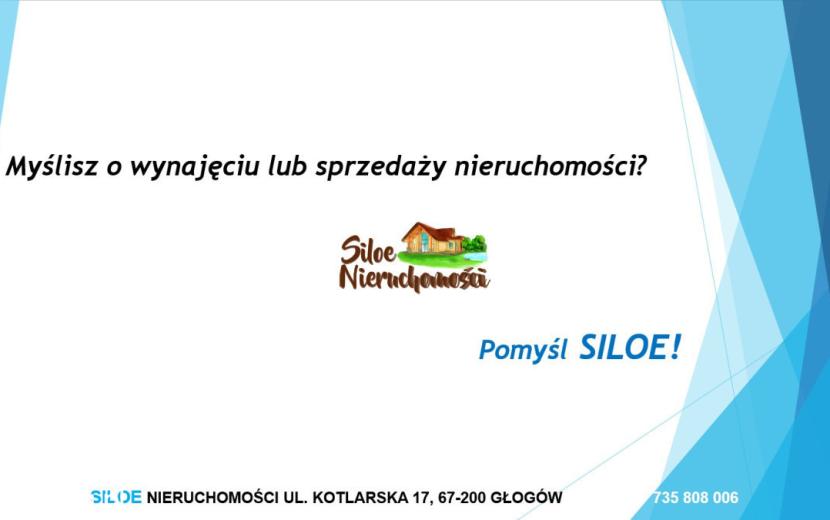 Myślisz o wynajęciu lub sprzedaży nieruchomości?

Siloe Nieruchomości

Pomyśl SILOE!

SILOE NIERUCHOMOŚCI UL. KOTLARSKA 17, 67-200 GŁOGÓW 735 808 006